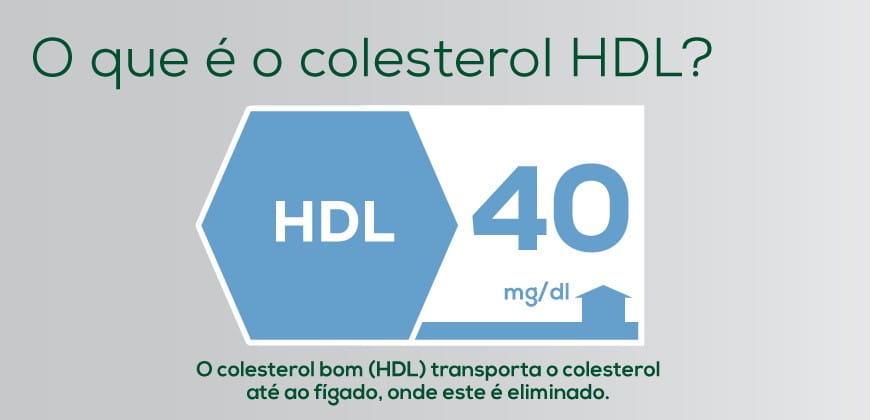 O que é o colesterol HDL?

HDL

40

mg/dl

O colesterol bom (HDL) transporta o colesterol até ao fígado, onde este é eliminado.